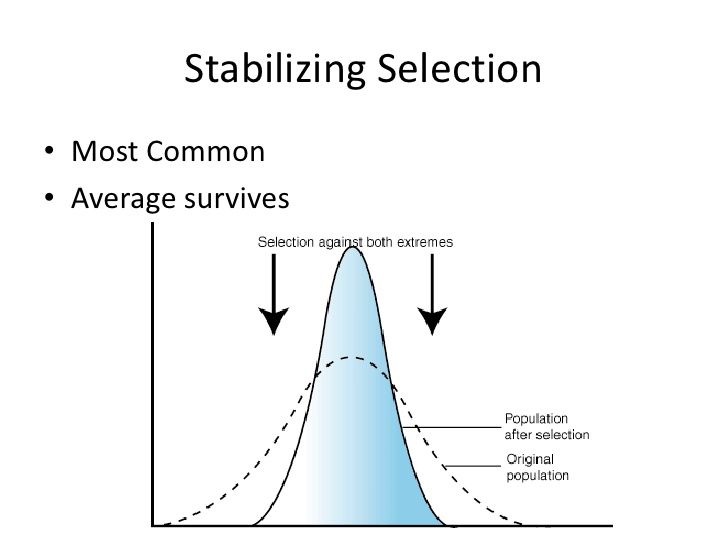 Stabilizing Selection

• Most Common
• Average survives

Selection against both extremes

Population after selection

Original population